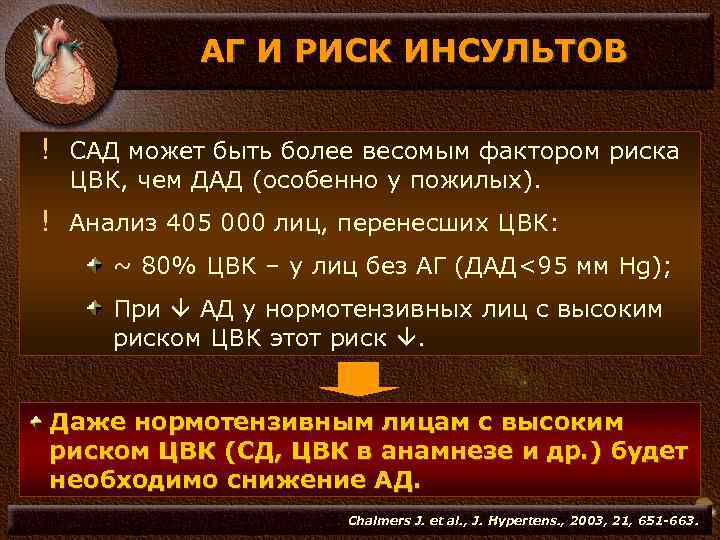 АГ И РИСК ИНСУЛЬТОВ

! САД может быть более весомым фактором риска ЦВК, чем ДАД (особенно у пожилых).

! Анализ 405 000 лиц, перенесших ЦВК:

~ 80% ЦВК – у лиц без АГ (ДАД<95 мм Hg);

При ↓ АД у нормотензивных лиц с высоким риском ЦВК этот риск ↓.

Даже нормотензивным лицам с высоким риском ЦВК (СД, ЦВК в анамнезе и др.) будет необходимо снижение АД.

Chalmers J. et al., J. Hypertens., 2003, 21, 651-663.